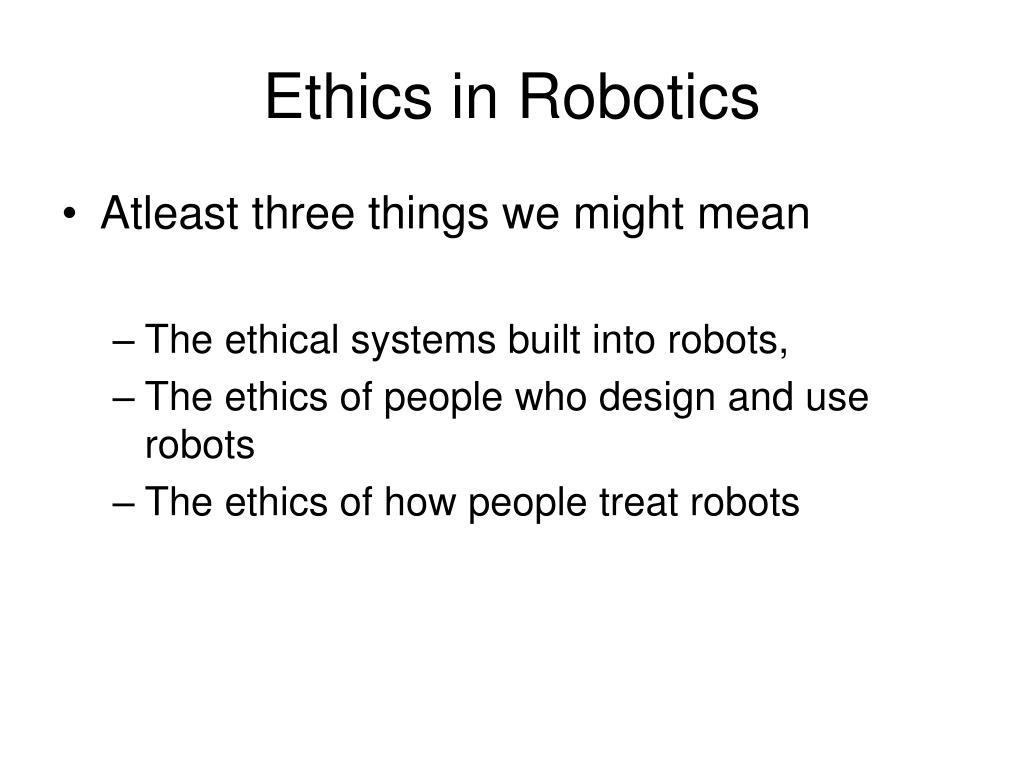 Ethics in Robotics

• Atleast three things we might mean

– The ethical systems built into robots,
– The ethics of people who design and use robots
– The ethics of how people treat robots